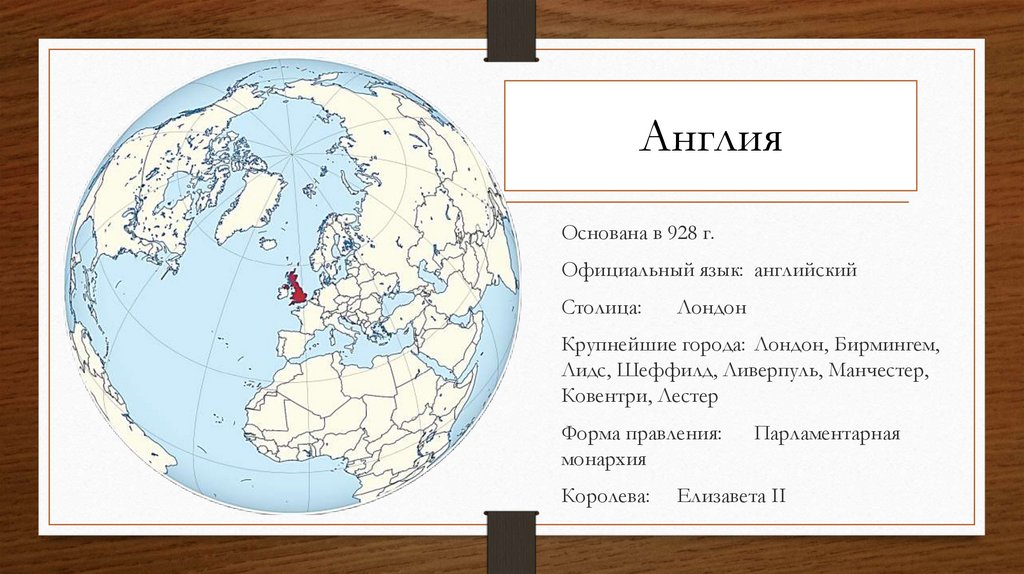 Англия

Основана в 928 г.

Официальный язык: английский

Столица: Лондон

Крупнейшие города: Лондон, Бирмингем, Лидс, Шеффилд, Ливерпуль, Манчестер, Ковентри, Лестер

Форма правления: Парламентарная монархия

Королева: Елизавета II